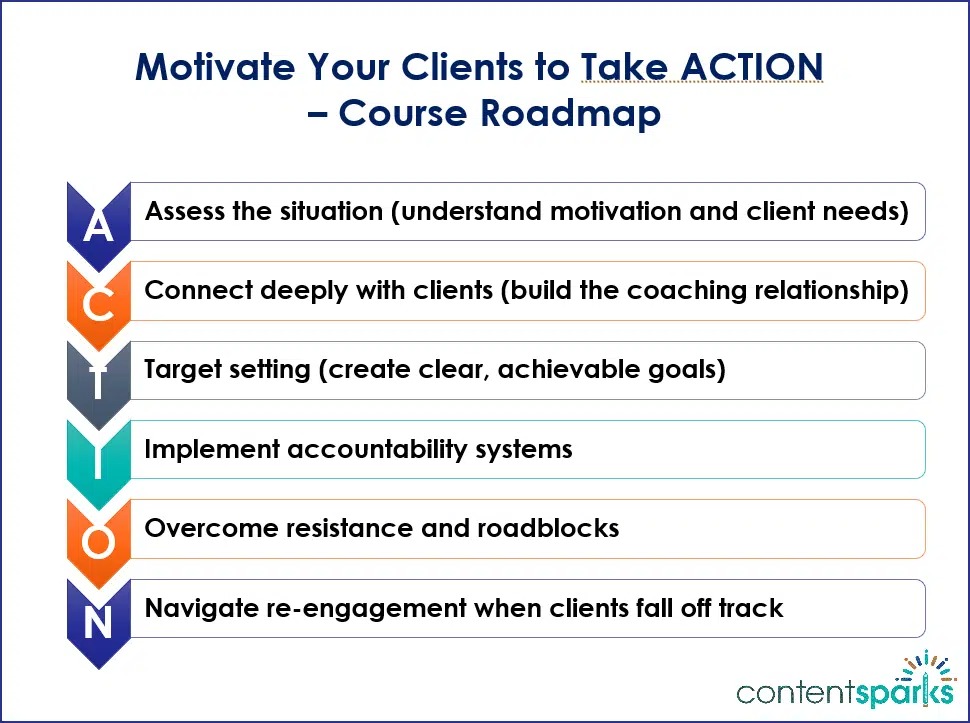 Motivate Your Clients to Take ACTION – Course Roadmap

A Assess the situation (understand motivation and client needs)

C Connect deeply with clients (build the coaching relationship)

T Target setting (create clear, achievable goals)

I Implement accountability systems

O Overcome resistance and roadblocks

N Navigate re-engagement when clients fall off track

contentsparks